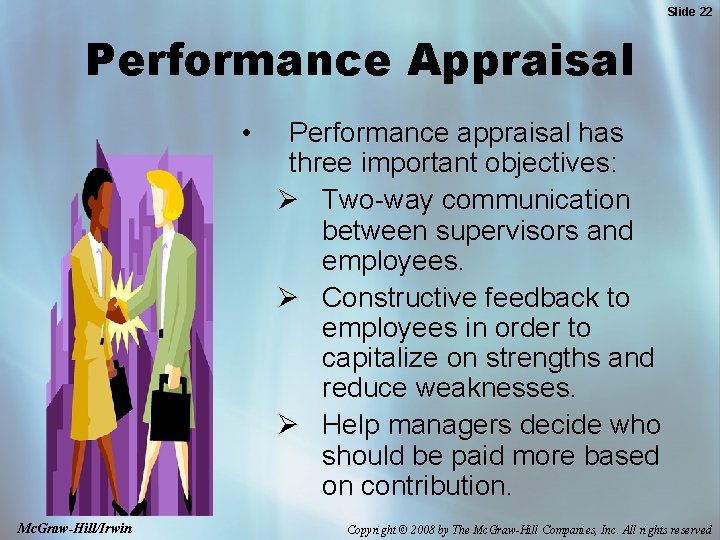 Slide 22

Performance Appraisal

• Performance appraisal has three important objectives:
➢ Two-way communication between supervisors and employees.
➢ Constructive feedback to employees in order to capitalize on strengths and reduce weaknesses.
➢ Help managers decide who should be paid more based on contribution.

McGraw-Hill/Irwin

Copyright © 2008 by The McGraw-Hill Companies, Inc. All rights reserved